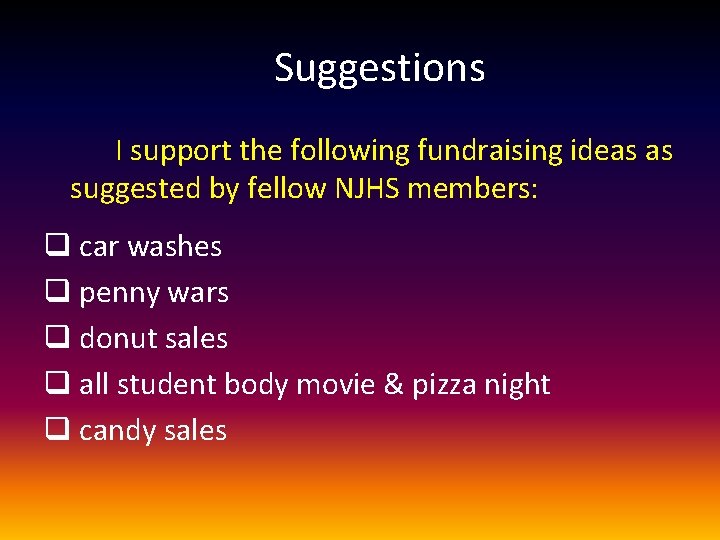 Suggestions

I support the following fundraising ideas as suggested by fellow NJHS members:

❑ car washes
❑ penny wars
❑ donut sales
❑ all student body movie & pizza night
❑ candy sales